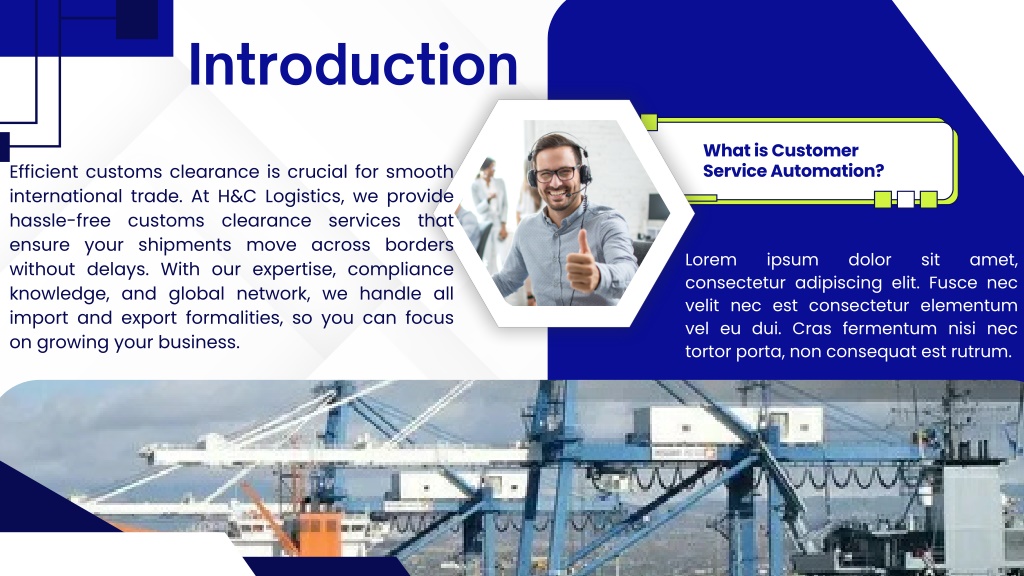 Introduction

Efficient customs clearance is crucial for smooth international trade. At H&C Logistics, we provide hassle-free customs clearance services that ensure your shipments move across borders without delays. With our expertise, compliance knowledge, and global network, we handle all import and export formalities, so you can focus on growing your business.

What is Customer Service Automation?

Lorem ipsum dolor sit amet, consectetur adipiscing elit. Fusce nec velit nec est consectetur elementum vel eu dui. Cras fermentum nisi nec tortor porta, non consequat est rutrum.